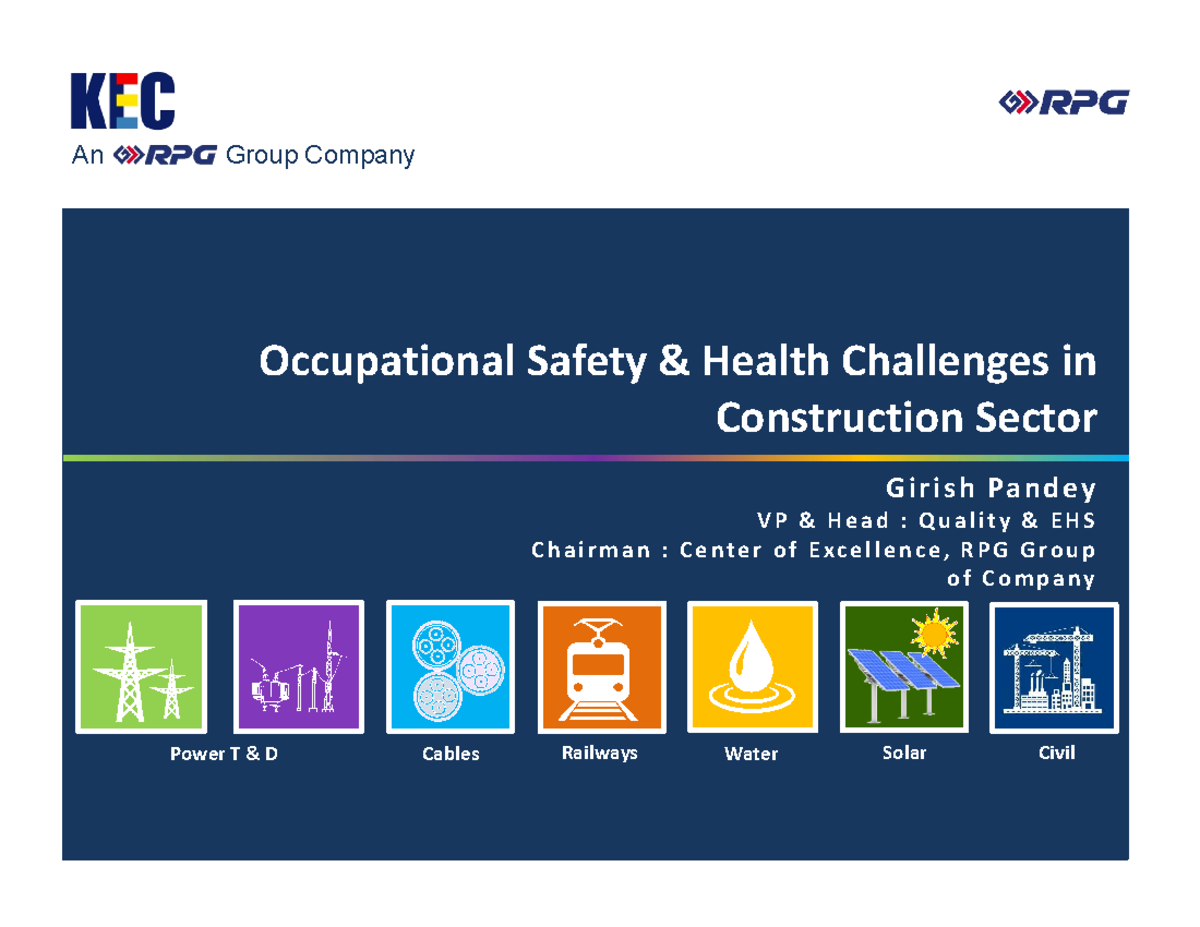 KEC
An RPG Group Company

RPG

Occupational Safety & Health Challenges in Construction Sector

Girish Pandey
VP & Head : Quality & EHS
Chairman : Center of Excellence, RPG Group of Company

Power T & D
Cables
Railways
Water
Solar
Civil